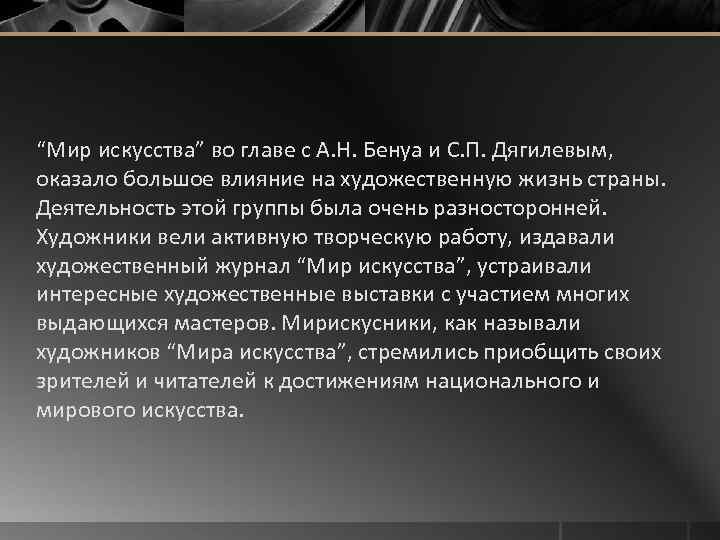 “Мир искусства” во главе с А.Н. Бенуа и С.П. Дягилевым, оказало большое влияние на художественную жизнь страны. Деятельность этой группы была очень разносторонней. Художники вели активную творческую работу, издавали художественный журнал “Мир искусства”, устраивали интересные художественные выставки с участием многих выдающихся мастеров. Мирискусники, как называли художников “Мира искусства”, стремились приобщить своих зрителей и читателей к достижениям национального и мирового искусства.